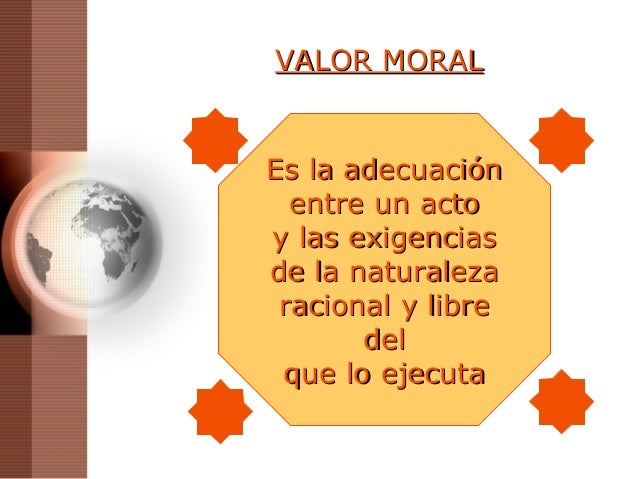 VALOR MORAL

Es la adecuación entre un acto y las exigencias de la naturaleza racional y libre del que lo ejecuta